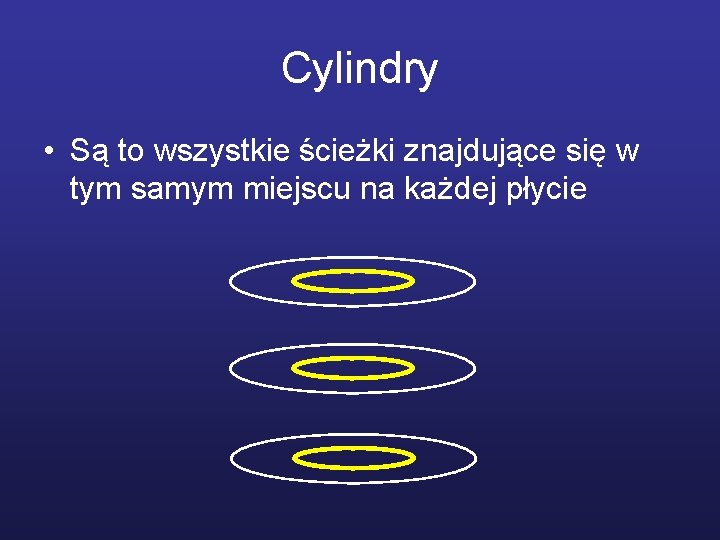 Cylindry

• Są to wszystkie ścieżki znajdujące się w tym samym miejscu na każdej płycie